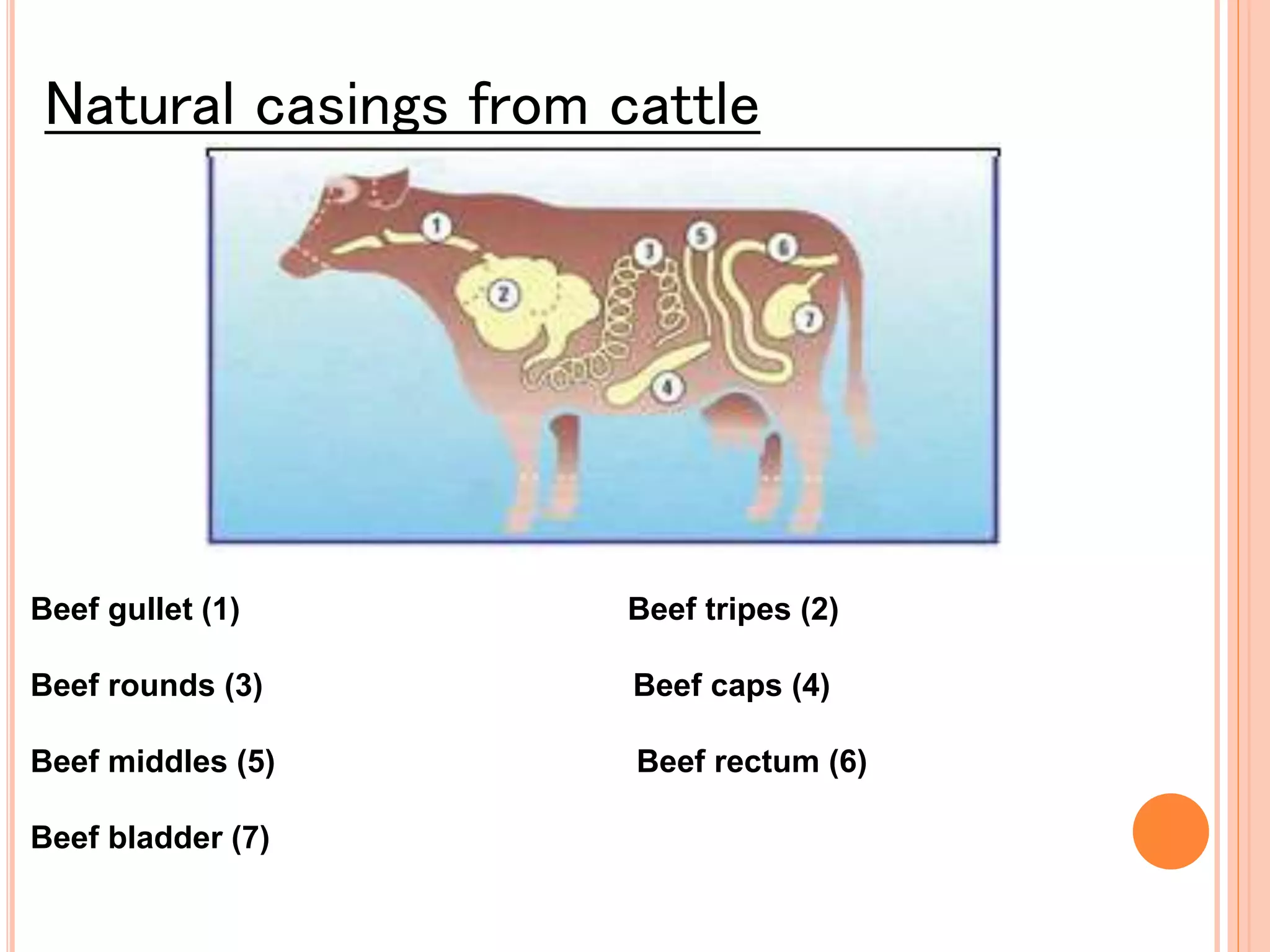 Natural casings from cattle

1

2

3

4

5

6

7

Beef gullet (1)

Beef rounds (3)

Beef middles (5)

Beef bladder (7)

Beef tripes (2)

Beef caps (4)

Beef rectum (6)